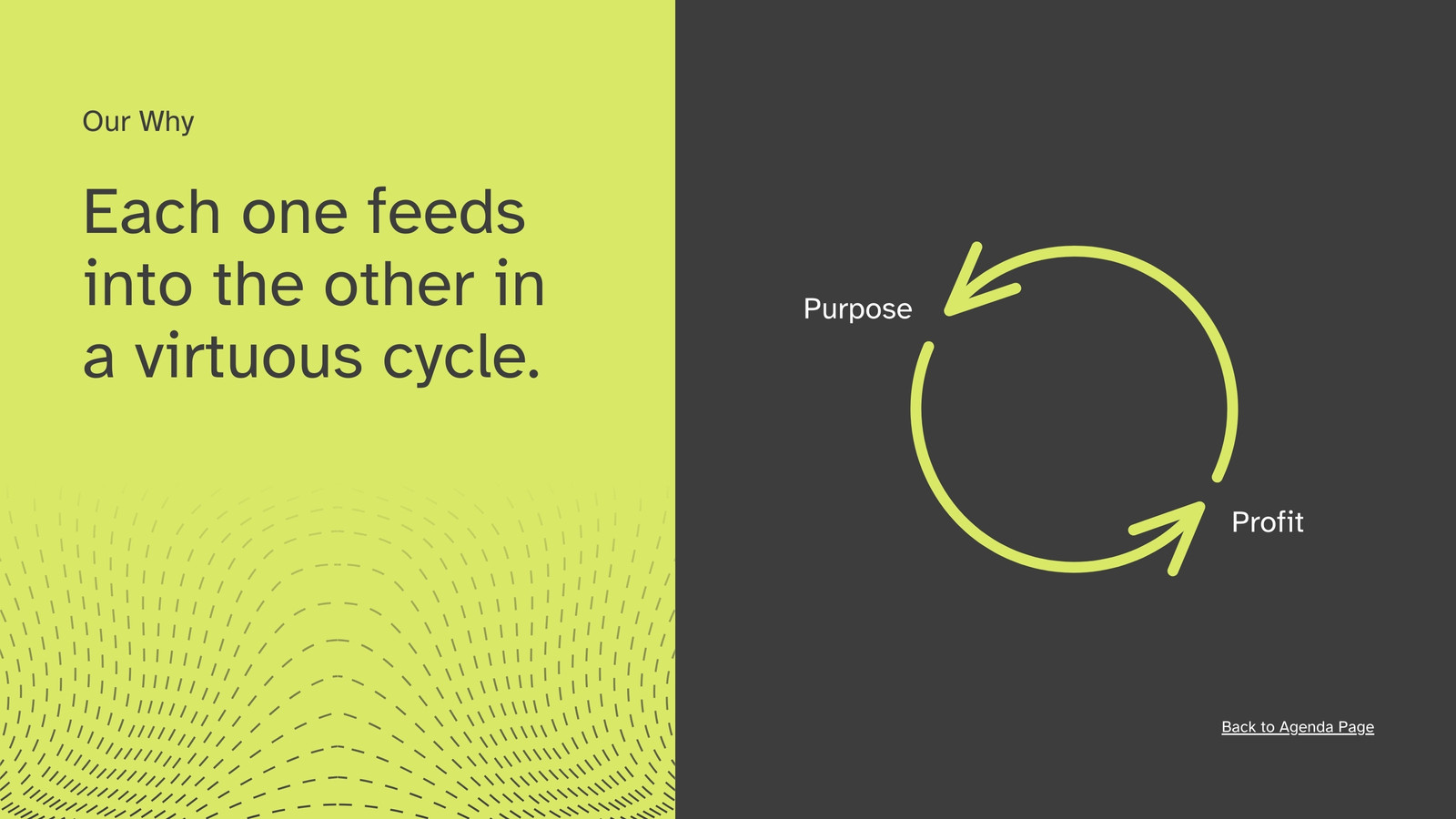 Our Why

Each one feeds into the other in a virtuous cycle.

Purpose

Profit

Back to Agenda Page